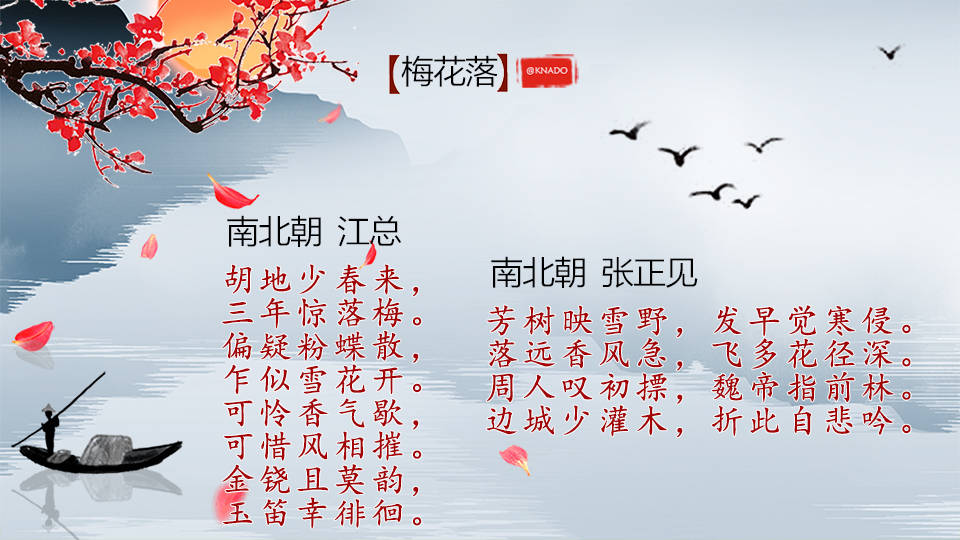 【梅花落】 @KNADO

南北朝 江总

胡地少春来，
三年惊落梅。
偏疑粉蝶散，
乍似雪花开。
可怜香气歇，
可惜风相摧。
金铙且莫韵，
玉笛幸徘徊。

南北朝 张正见

芳树映雪野，发早觉寒侵。
落远香风急，飞多花径深。
周人叹初摽，魏帝指前林。
边城少灌木，折此自悲吟。